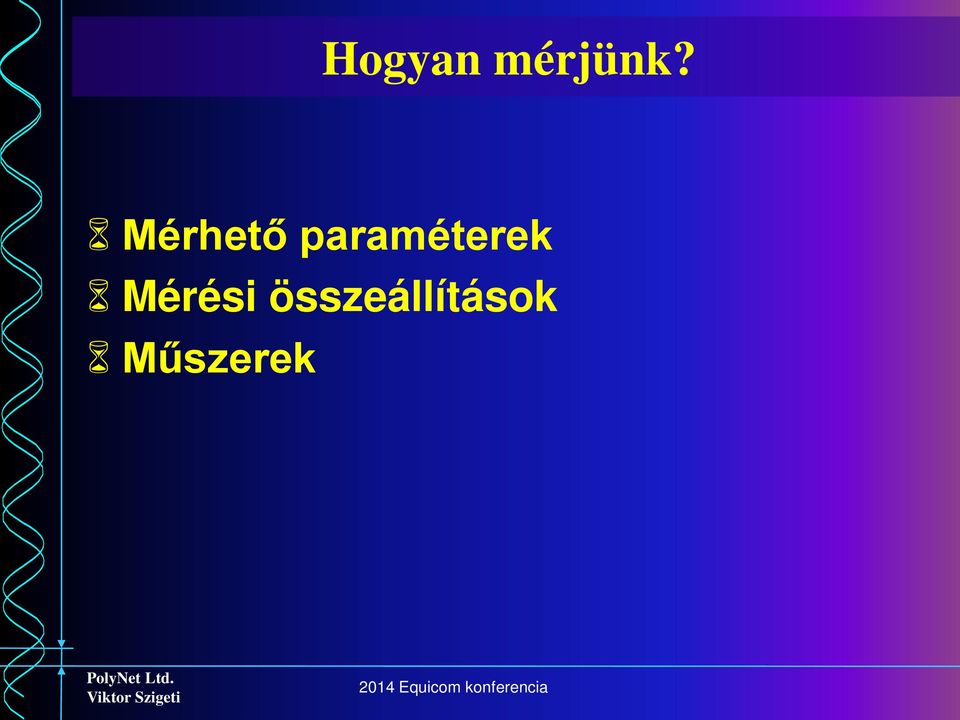 Hogyan mérjünk?

Mérhető paraméterek
Mérési összeállítások
Műszerek

PolyNet Ltd.
Viktor Szigeti

2014 Equicom konferencia